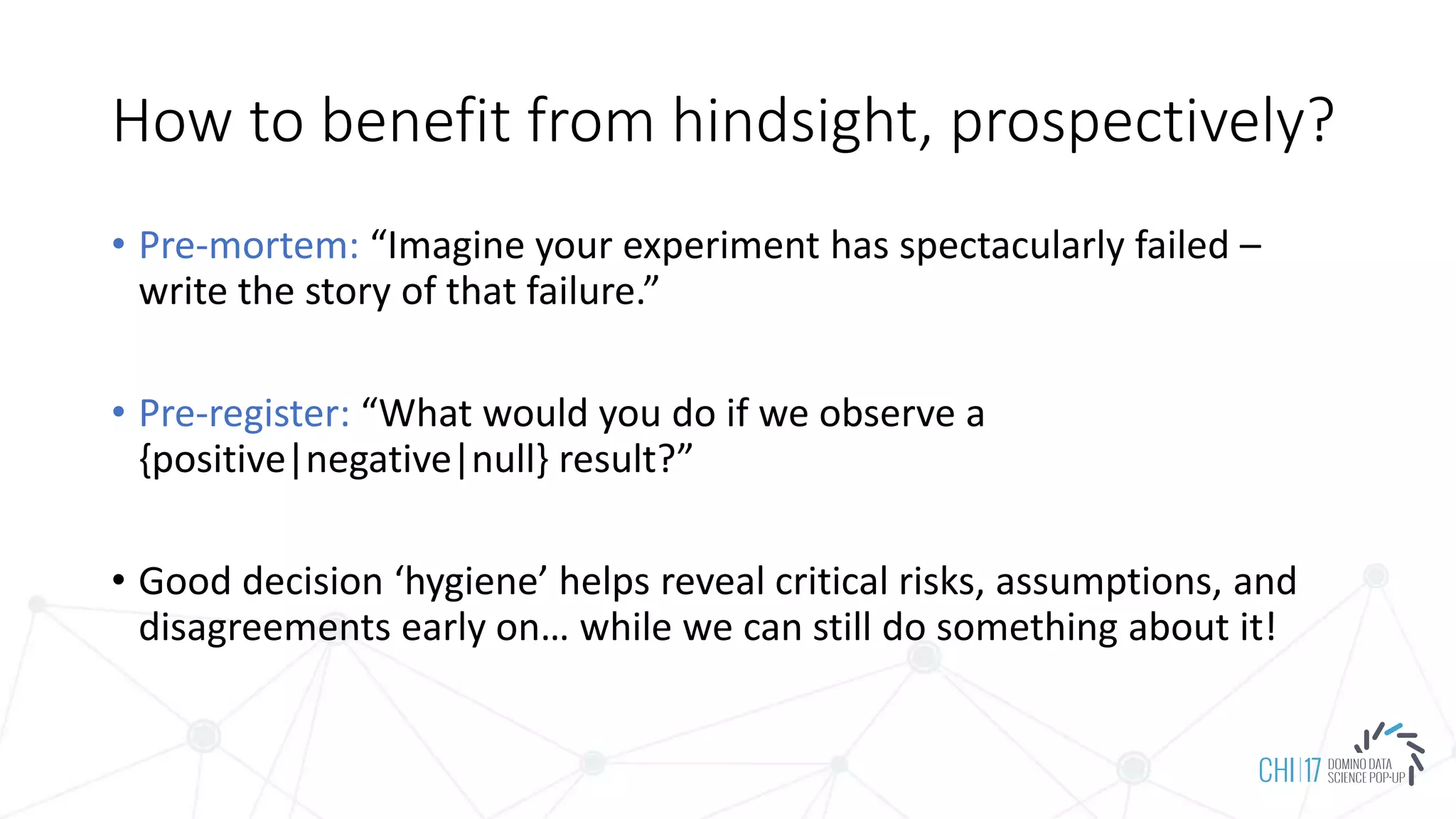 How to benefit from hindsight, prospectively?

• Pre-mortem: “Imagine your experiment has spectacularly failed – write the story of that failure.”

• Pre-register: “What would you do if we observe a {positive|negative|null} result?”

• Good decision ‘hygiene’ helps reveal critical risks, assumptions, and disagreements early on… while we can still do something about it!

CHI|17 DOMINO DATA SCIENCE POP-UP